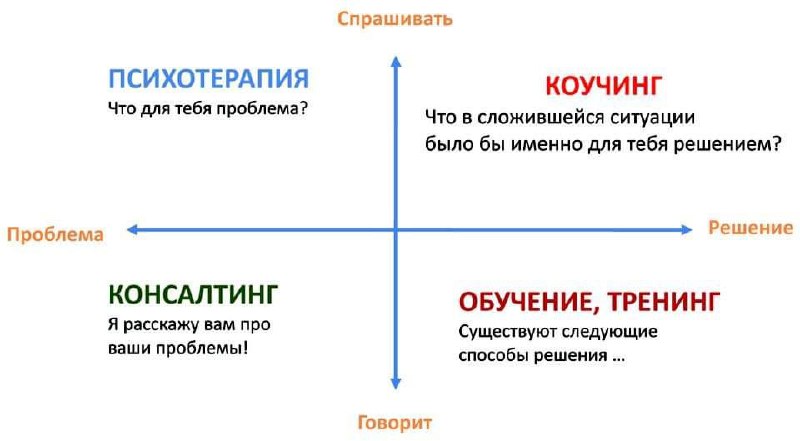 Спрашивать

ПСИХОТЕРАПИЯ
Что для тебя проблема?

КОУЧИНГ
Что в сложившейся ситуации было бы именно для тебя решением?

Проблема

Решение

КОНСАЛТИНГ
Я расскажу вам про ваши проблемы!

ОБУЧЕНИЕ, ТРЕНИНГ
Существуют следующие способы решения ...

Говорит